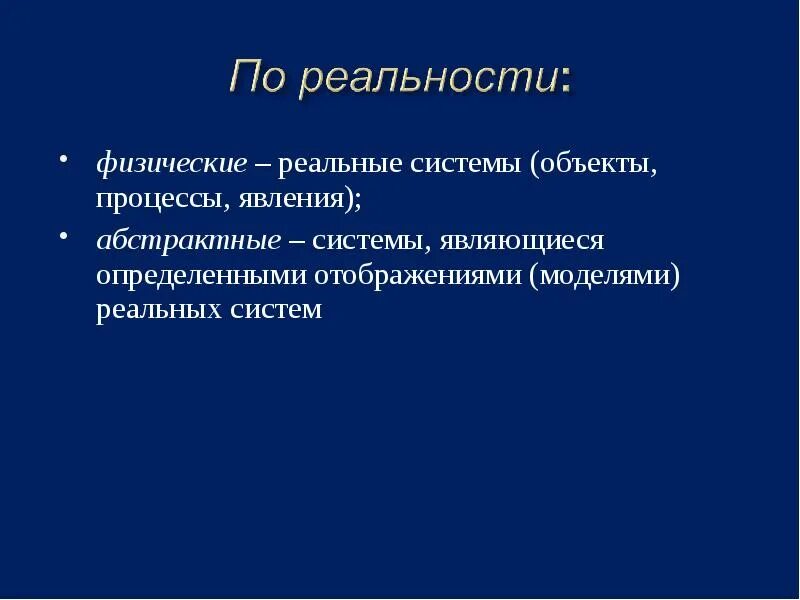 По реальности:

• физические – реальные системы (объекты, процессы, явления);
• абстрактные – системы, являющиеся определенными отображениями (моделями) реальных систем